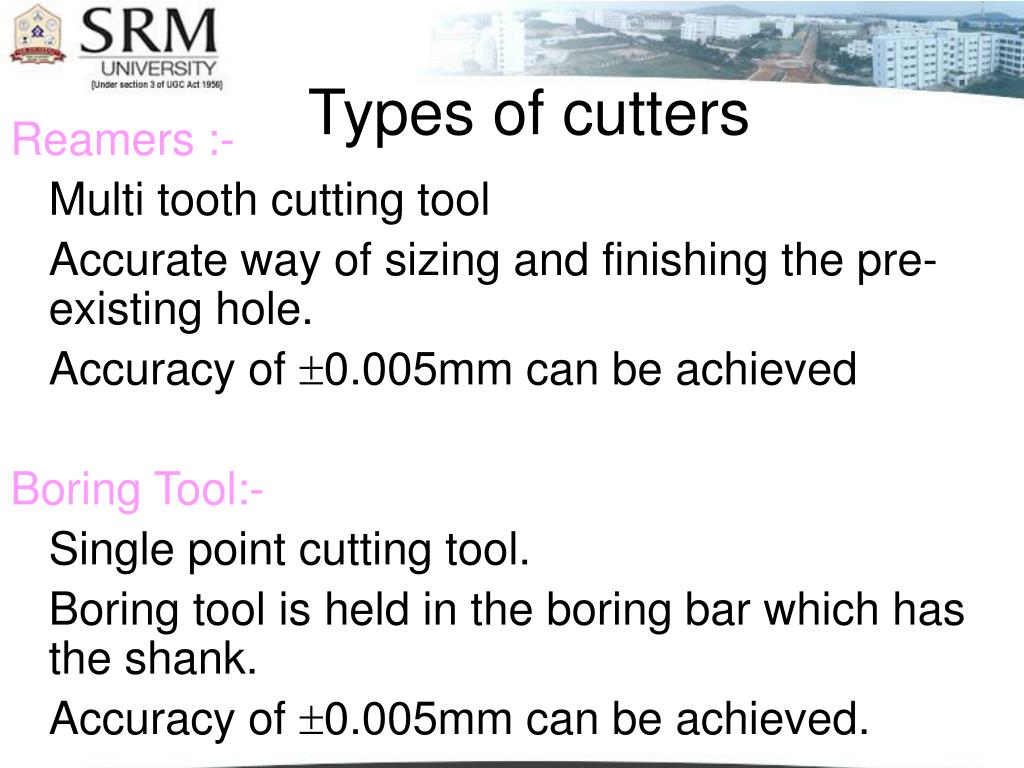 SRM UNIVERSITY
[Under section 3 of UGC Act 1956]

Types of cutters

Reamers :-

Multi tooth cutting tool

Accurate way of sizing and finishing the pre-existing hole.

Accuracy of $\pm$0.005mm can be achieved

Boring Tool:-

Single point cutting tool.

Boring tool is held in the boring bar which has the shank.

Accuracy of $\pm$0.005mm can be achieved.